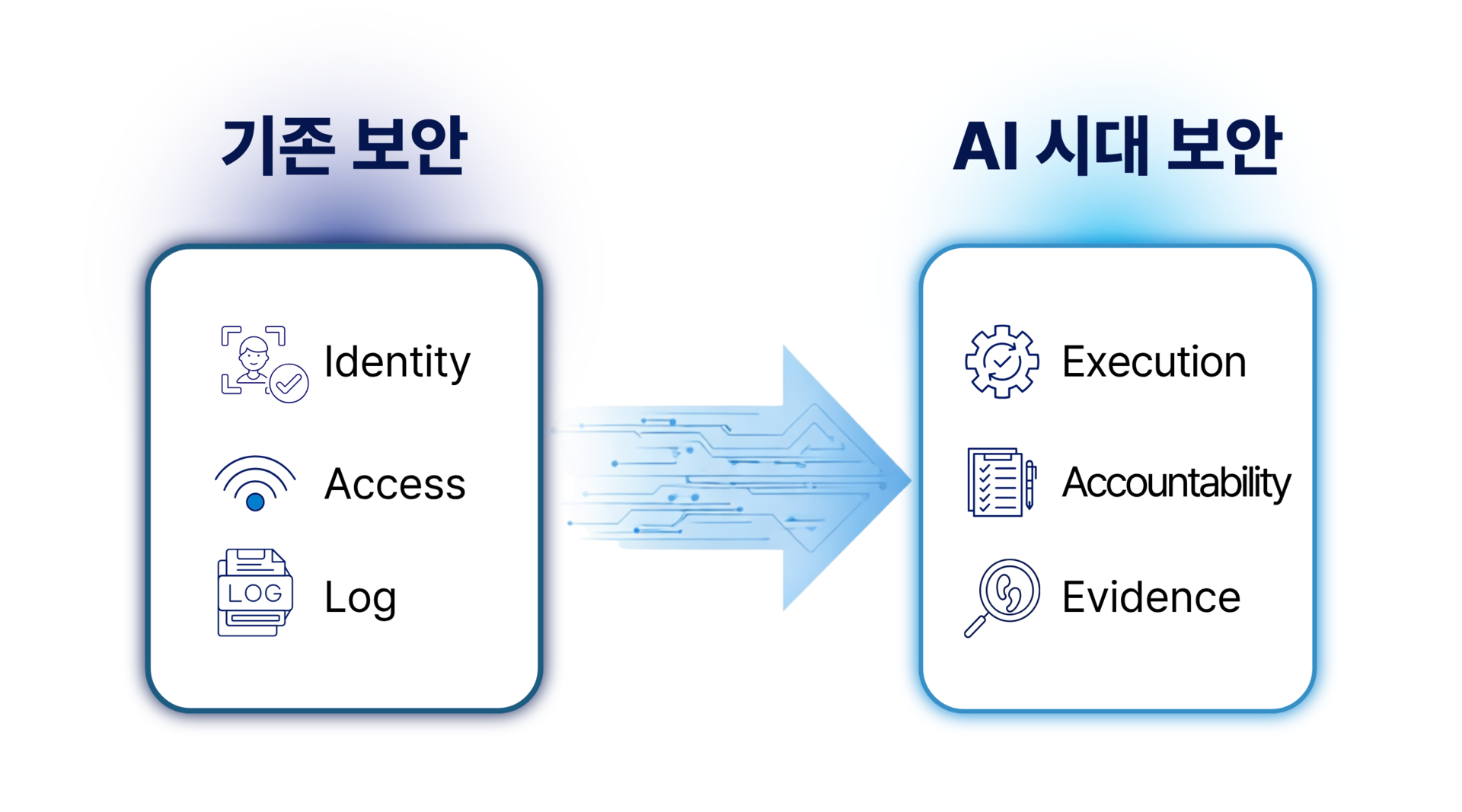 기존 보안

Identity

Access

LOG

Log

AI 시대 보안

Execution

Accountability

Evidence